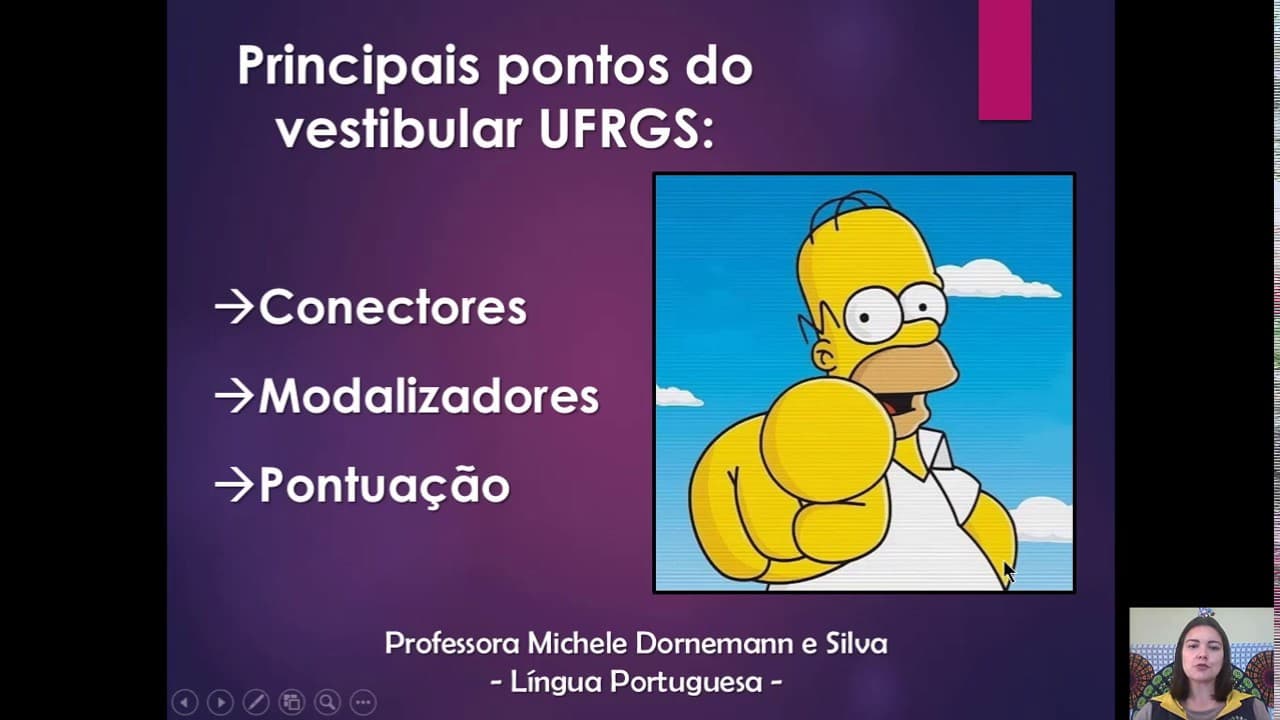 Principais pontos do vestibular UFRGS:

→Conectores

→Modalizadores

→Pontuação

Professora Michele Dornemann e Silva
- Língua Portuguesa -